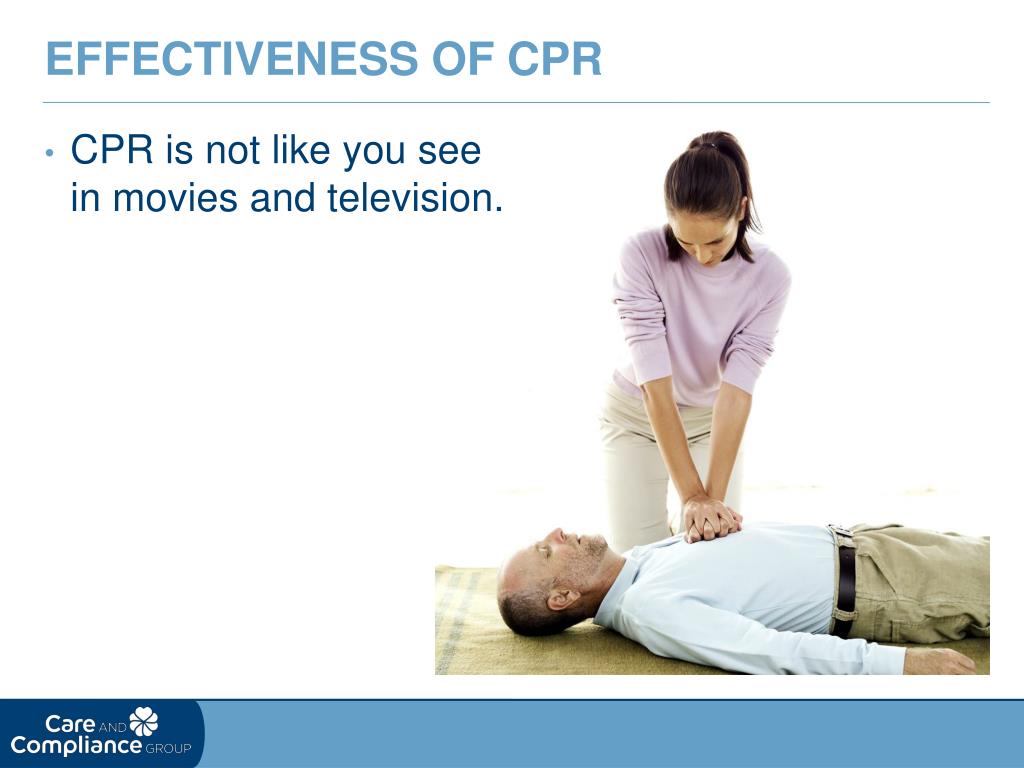 EFFECTIVENESS OF CPR

• CPR is not like you see in movies and television.

Care AND Compliance GROUP